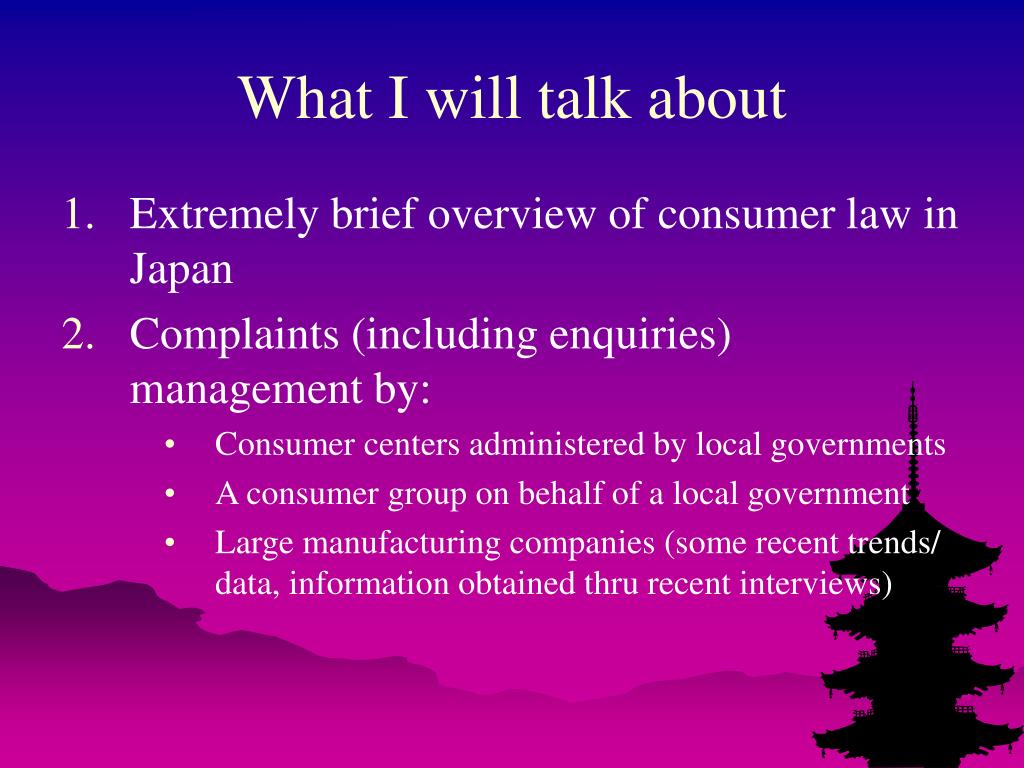 What I will talk about

1. Extremely brief overview of consumer law in Japan
2. Complaints (including enquiries) management by:
   • Consumer centers administered by local governments
   • A consumer group on behalf of a local government
   • Large manufacturing companies (some recent trends/ data, information obtained thru recent interviews)